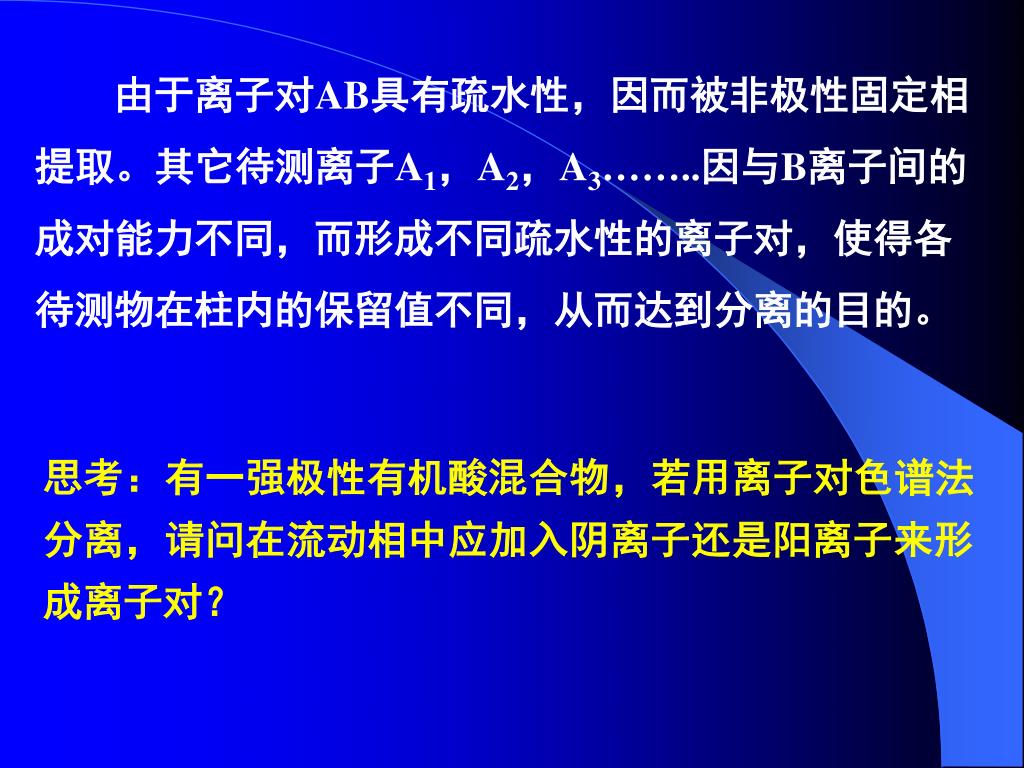 由于离子对AB具有疏水性，因而被非极性固定相提取。其它待测离子$A_1$，$A_2$，$A_3$……..因与B离子间的成对能力不同，而形成不同疏水性的离子对，使得各待测物在柱内的保留值不同，从而达到分离的目的。

思考：有一强极性有机酸混合物，若用离子对色谱法分离，请问在流动相中应加入阴离子还是阳离子来形成离子对？